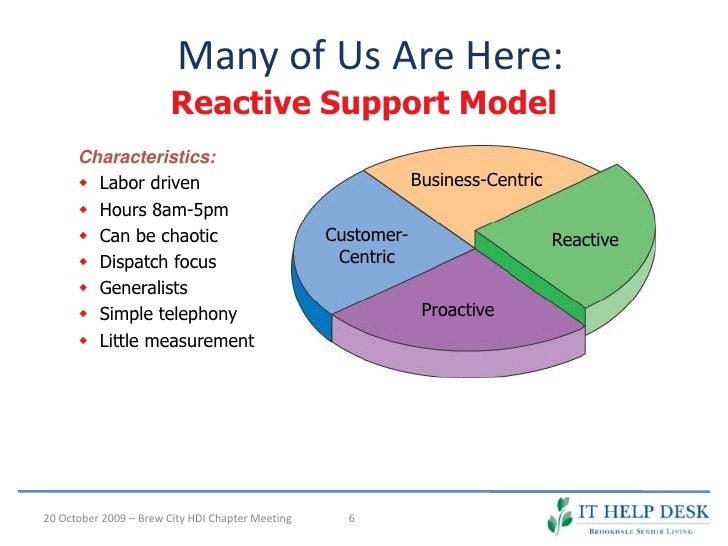 Many of Us Are Here:
Reactive Support Model

Characteristics:
- Labor driven
- Hours 8am-5pm
- Can be chaotic
- Dispatch focus
- Generalists
- Simple telephony
- Little measurement

Business-Centric
Customer-Centric
Reactive
Proactive

20 October 2009 – Brew City HDI Chapter Meeting 6

IT HELP DESK
BROOKDALE SENIOR LIVING